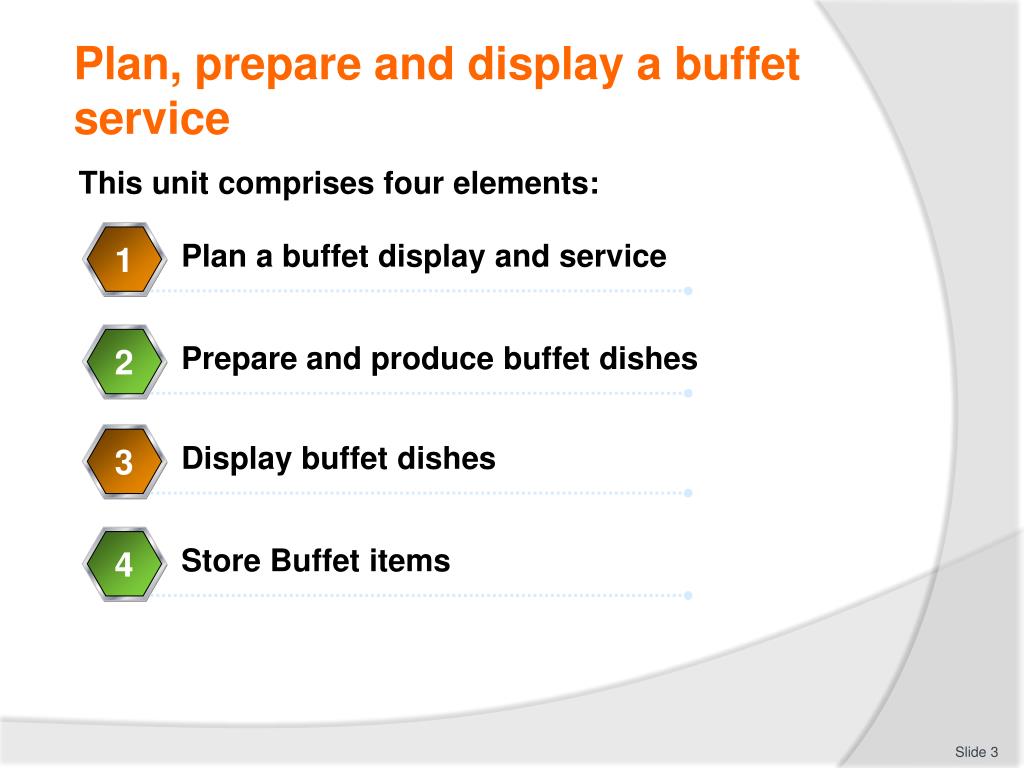 Plan, prepare and display a buffet service

This unit comprises four elements:

1 Plan a buffet display and service

2 Prepare and produce buffet dishes

3 Display buffet dishes

4 Store Buffet items

Slide 3